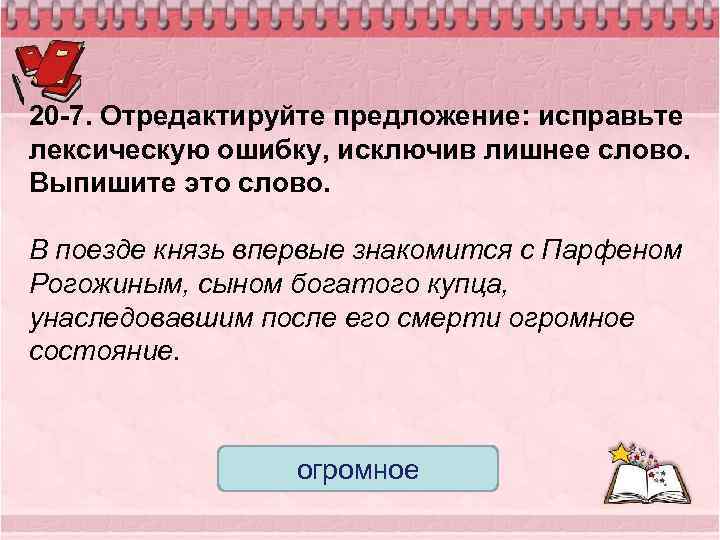 20-7. Отредактируйте предложение: исправьте лексическую ошибку, исключив лишнее слово. Выпишите это слово.

В поезде князь впервые знакомится с Парфеном Рогожиным, сыном богатого купца, унаследовавшим после его смерти огромное состояние.

огромное